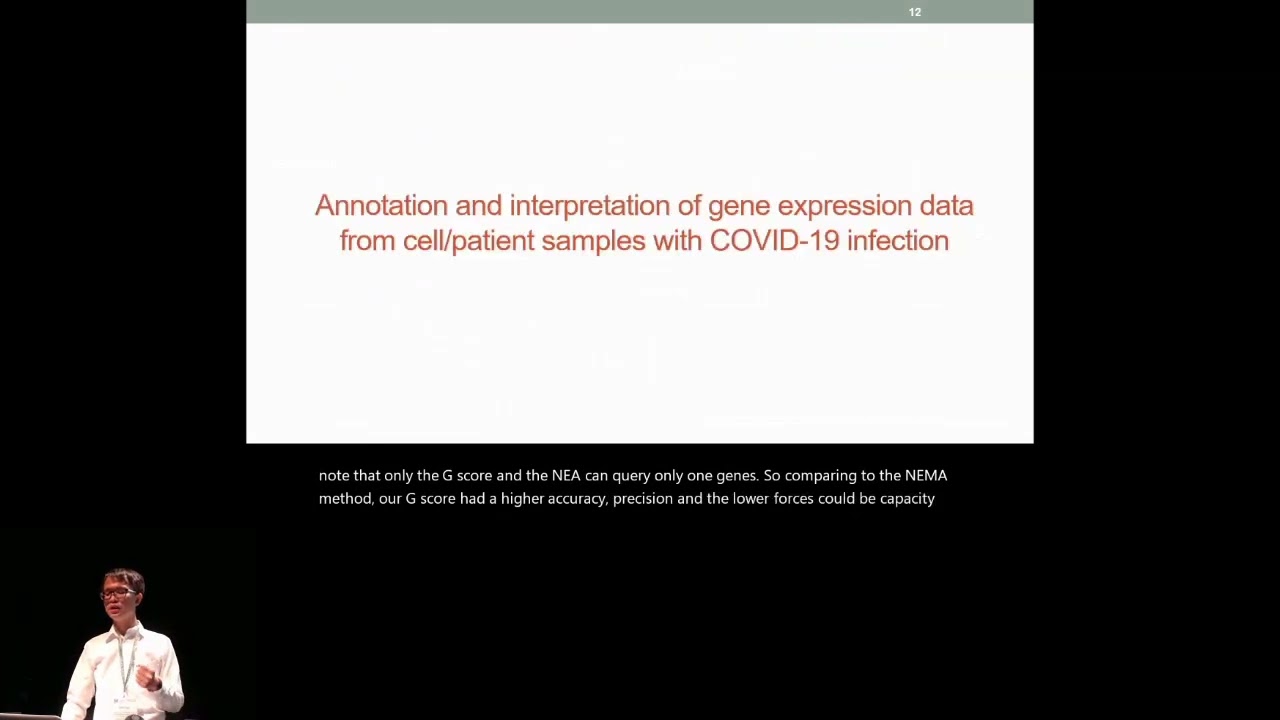 12

Annotation and interpretation of gene expression data from cell/patient samples with COVID-19 infection

note that only the G score and the NEA can query only one genes. So comparing to the NEMA method, our G score had a higher accuracy, precision and the lower forces could be capacity